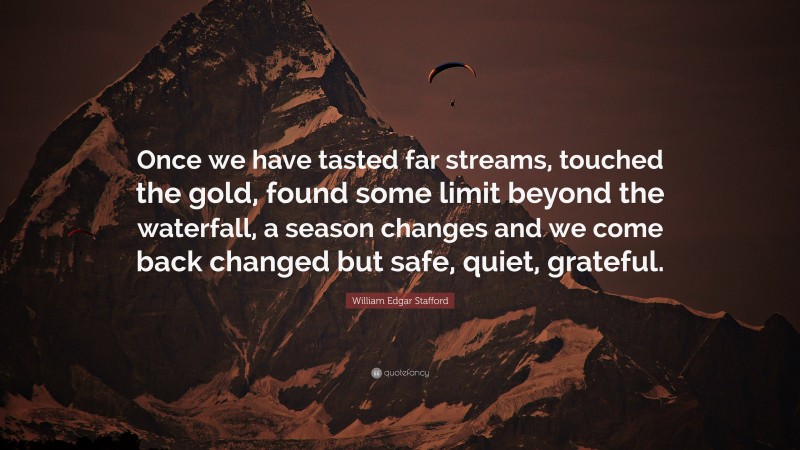 Once we have tasted far streams, touched the gold, found some limit beyond the waterfall, a season changes and we come back changed but safe, quiet, grateful.

William Edgar Stafford

quotefancy